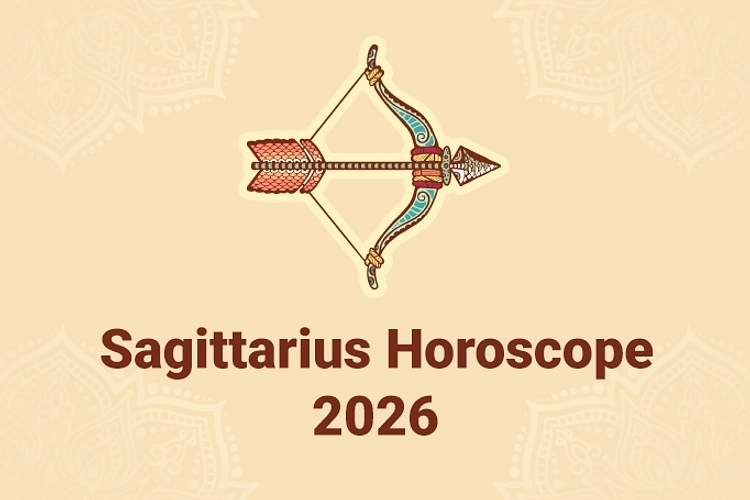 Sagittarius Horoscope 2026